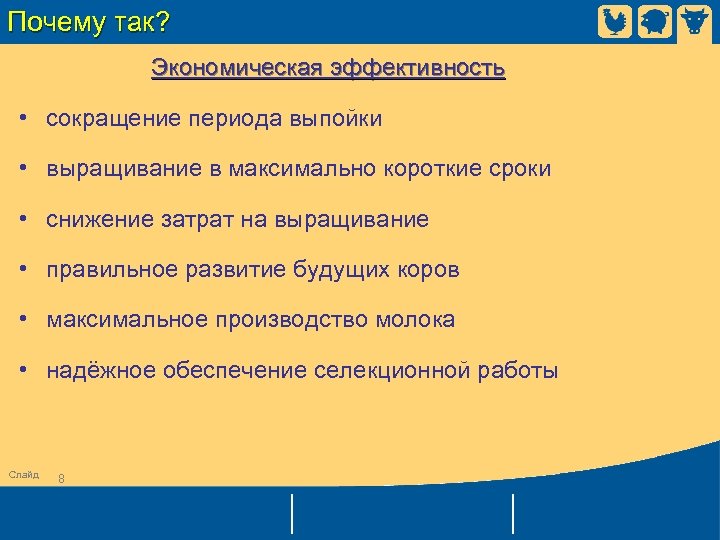 Почему так?

Экономическая эффективность

• сокращение периода выпойки

• выращивание в максимально короткие сроки

• снижение затрат на выращивание

• правильное развитие будущих коров

• максимальное производство молока

• надёжное обеспечение селекционной работы

Слайд 8